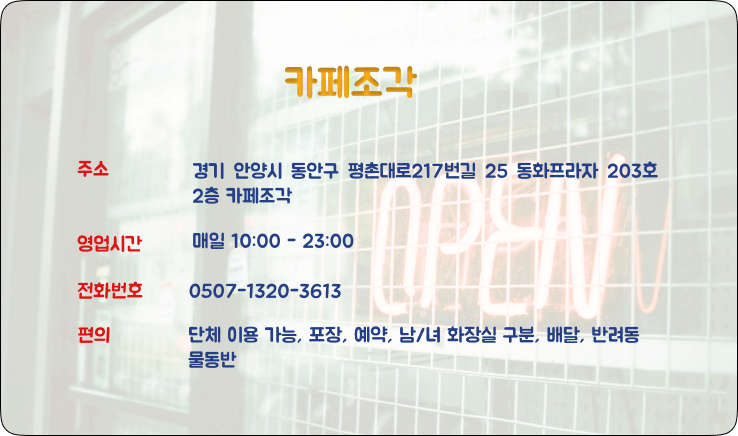 카페조각

주소 경기 안양시 동안구 평촌대로217번길 25 동화프라자 203호 2층 카페조각

영업시간 매일 10:00 - 23:00

전화번호 0507-1320-3613

편의 단체 이용 가능, 포장, 예약, 남/녀 화장실 구분, 배달, 반려동물동반

OPEN